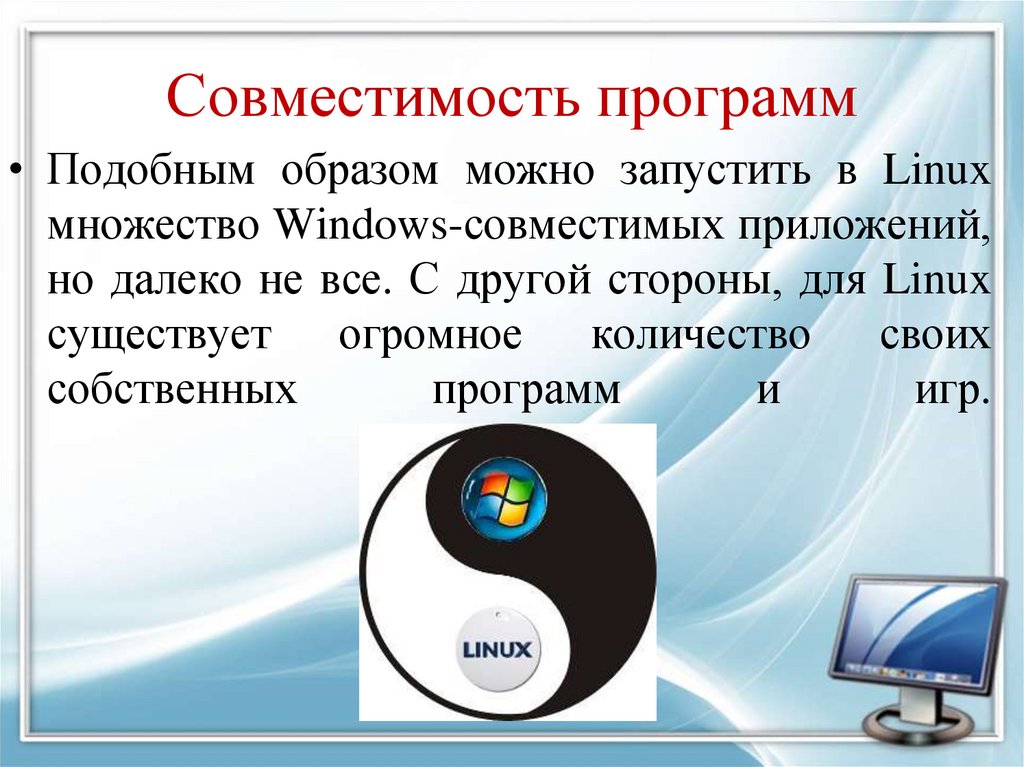 Совместимость программ

• Подобным образом можно запустить в Linux множество Windows-совместимых приложений, но далеко не все. С другой стороны, для Linux существует огромное количество своих собственных программ и игр.

LINUX